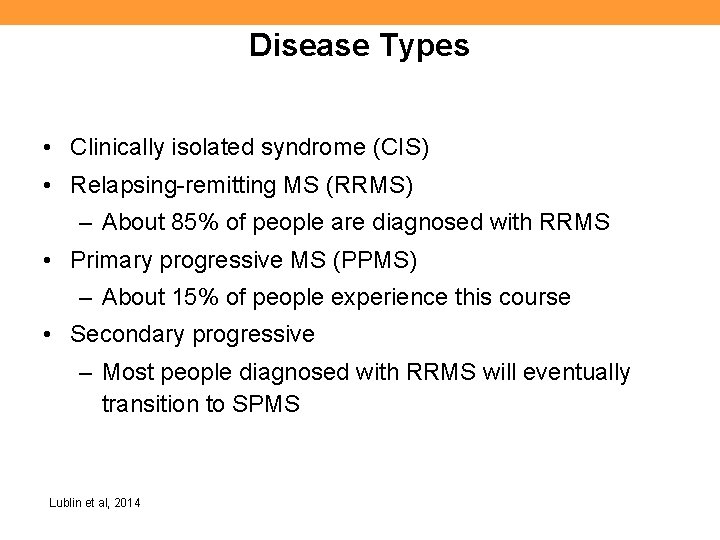 Disease Types

• Clinically isolated syndrome (CIS)
• Relapsing-remitting MS (RRMS)
  – About 85% of people are diagnosed with RRMS
• Primary progressive MS (PPMS)
  – About 15% of people experience this course
• Secondary progressive
  – Most people diagnosed with RRMS will eventually transition to SPMS

Lublin et al, 2014